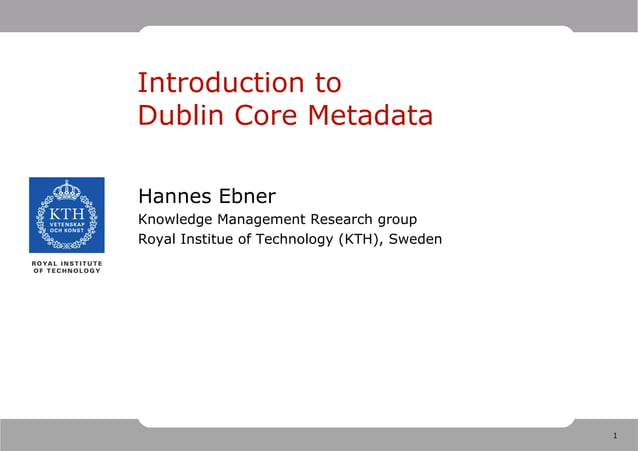 Introduction to
Dublin Core Metadata

KTH
VETENSKAP
OCH KONST

ROYAL INSTITUTE
OF TECHNOLOGY

Hannes Ebner
Knowledge Management Research group
Royal Institue of Technology (KTH), Sweden

1